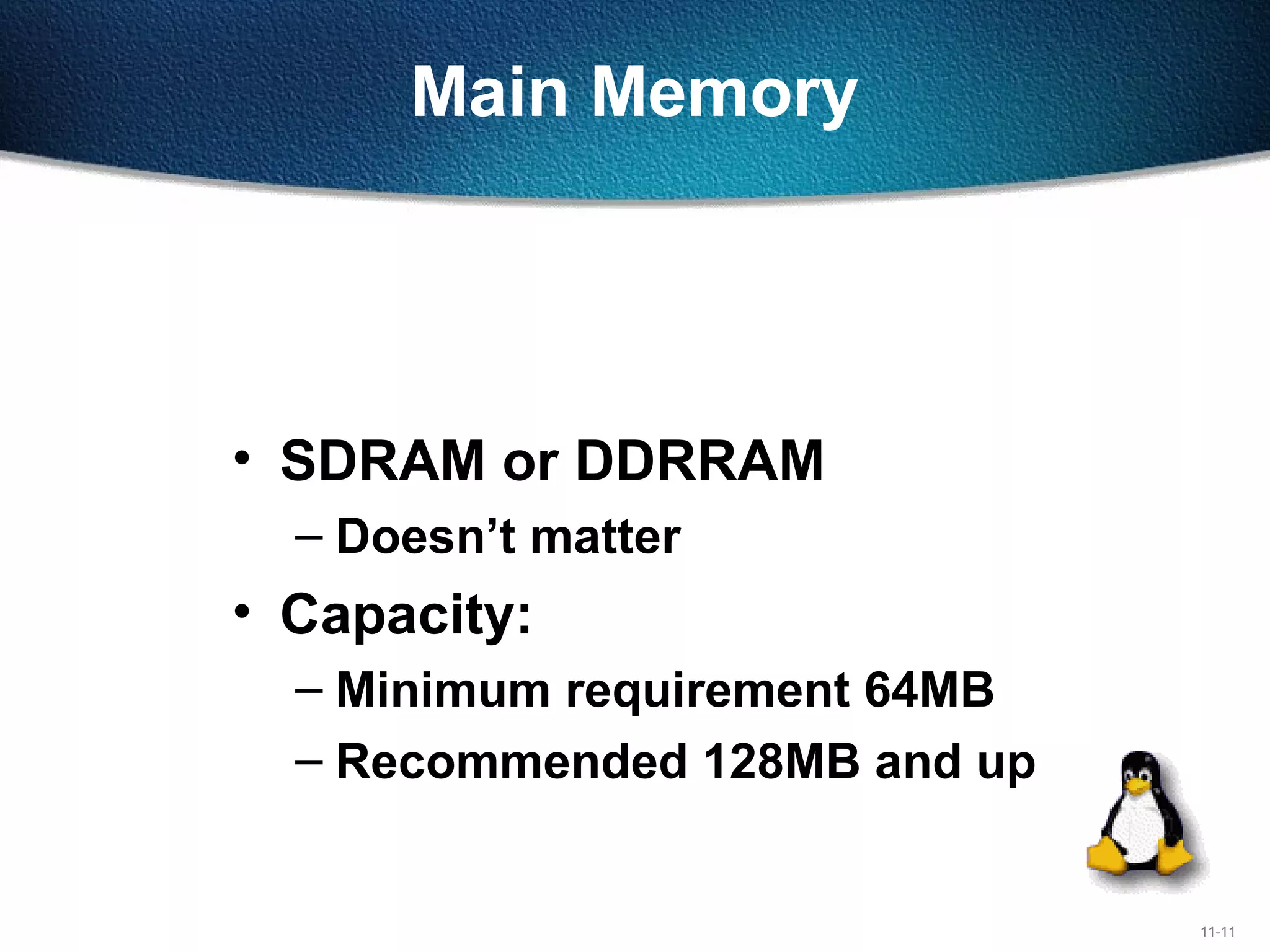 Main Memory

• SDRAM or DDRRAM
– Doesn’t matter
• Capacity:
– Minimum requirement 64MB
– Recommended 128MB and up

11-11